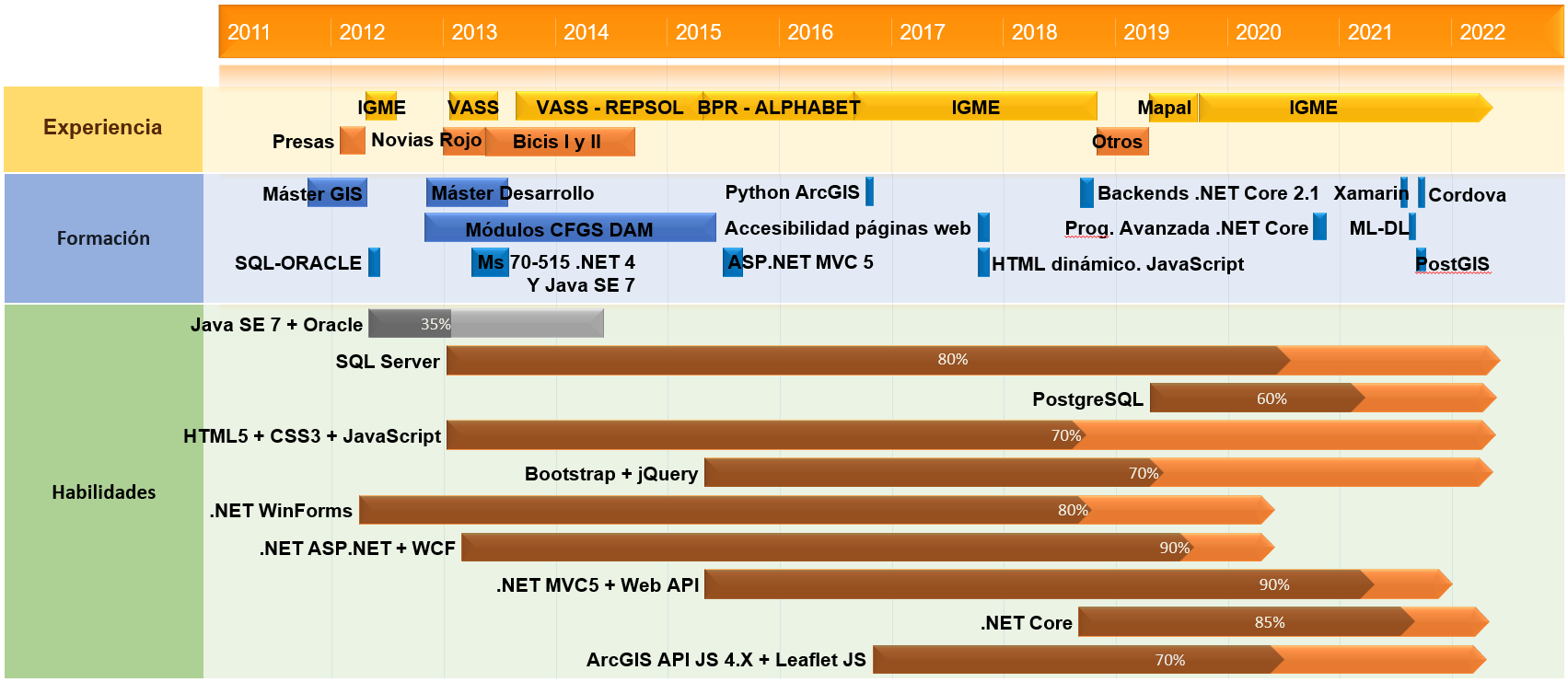 2011 2012 2013 2014 2015 2016 2017 2018 2019 2020 2021 2022

Experiencia

IGME VASS VASS - REPSOL BPR - ALPHABET IGME Mapal IGME

Presas Novias Rojo Bicis I y II Otros

Formación

Máster GIS Máster Desarrollo Python ArcGIS Backends .NET Core 2.1 Xamarin Cordova

Módulos CFGS DAM Accesibilidad páginas web Prog. Avanzada .NET Core ML-DL

SQL-ORACLE Ms 70-515 .NET 4 Y Java SE 7 ASP.NET MVC 5 HTML dinámico. JavaScript PostGIS

Habilidades

Java SE 7 + Oracle 35%

SQL Server 80%

PostgreSQL 60%

HTML5 + CSS3 + JavaScript 70%

Bootstrap + jQuery 70%

.NET WinForms 80%

.NET ASP.NET + WCF 90%

.NET MVC5 + Web API 90%

.NET Core 85%

ArcGIS API JS 4.X + Leaflet JS 70%